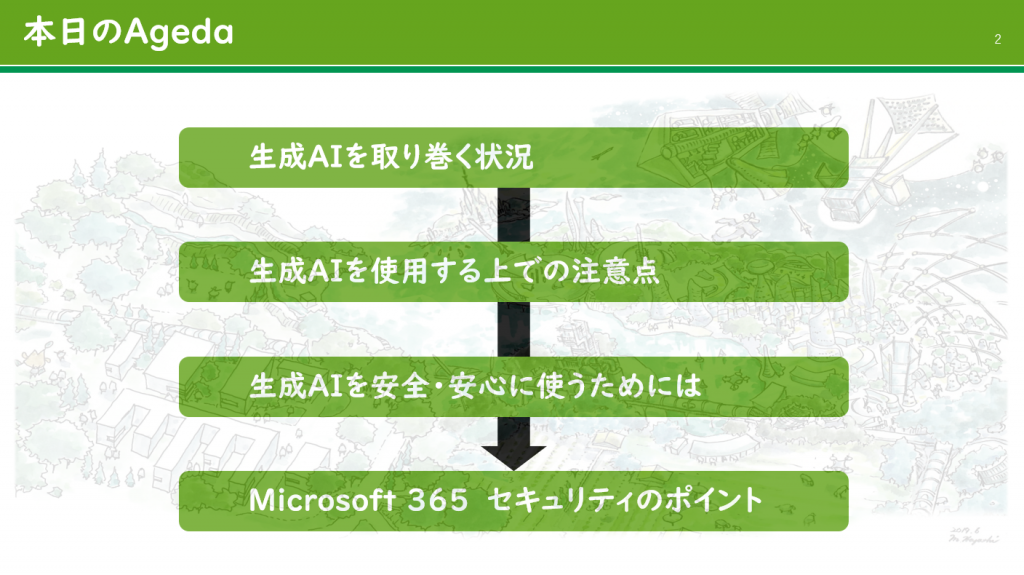 本日のAgeda

2

生成AIを取り巻く状況

生成AIを使用する上での注意点

生成AIを安全・安心に使うためには

Microsoft 365 セキュリティのポイント